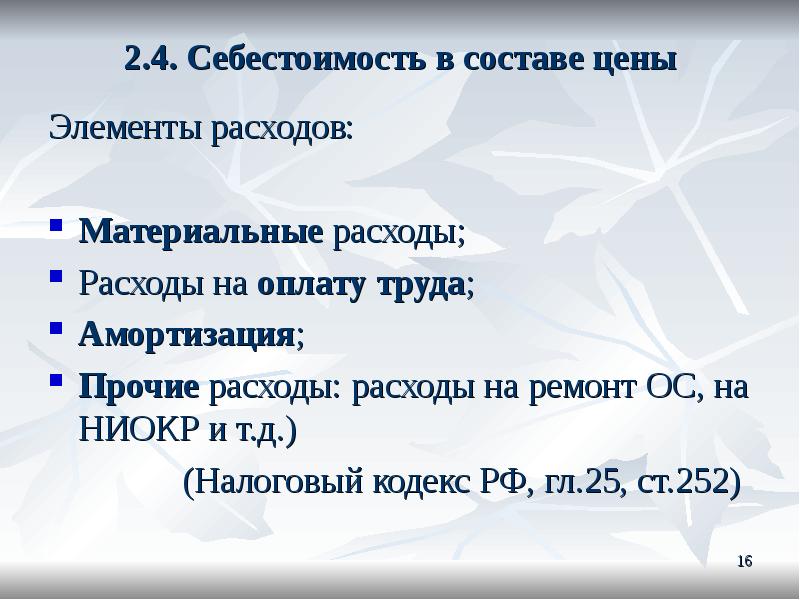 2.4. Себестоимость в составе цены

Элементы расходов:

- Материальные расходы;
- Расходы на оплату труда;
- Амортизация;
- Прочие расходы: расходы на ремонт ОС, на НИОКР и т.д.)

(Налоговый кодекс РФ, гл.25, ст.252)

16